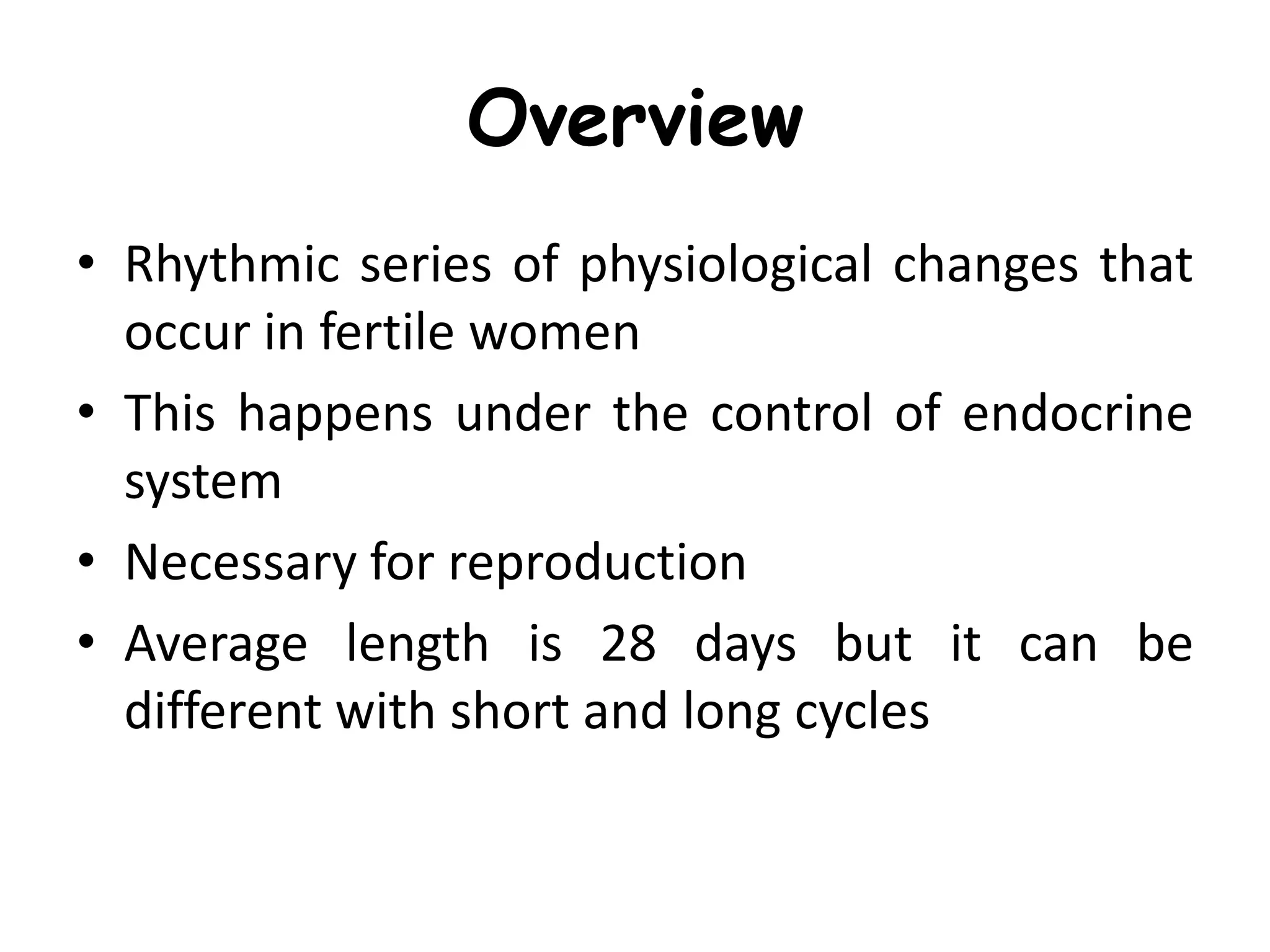 Overview

• Rhythmic series of physiological changes that occur in fertile women

• This happens under the control of endocrine system

• Necessary for reproduction

• Average length is 28 days but it can be different with short and long cycles